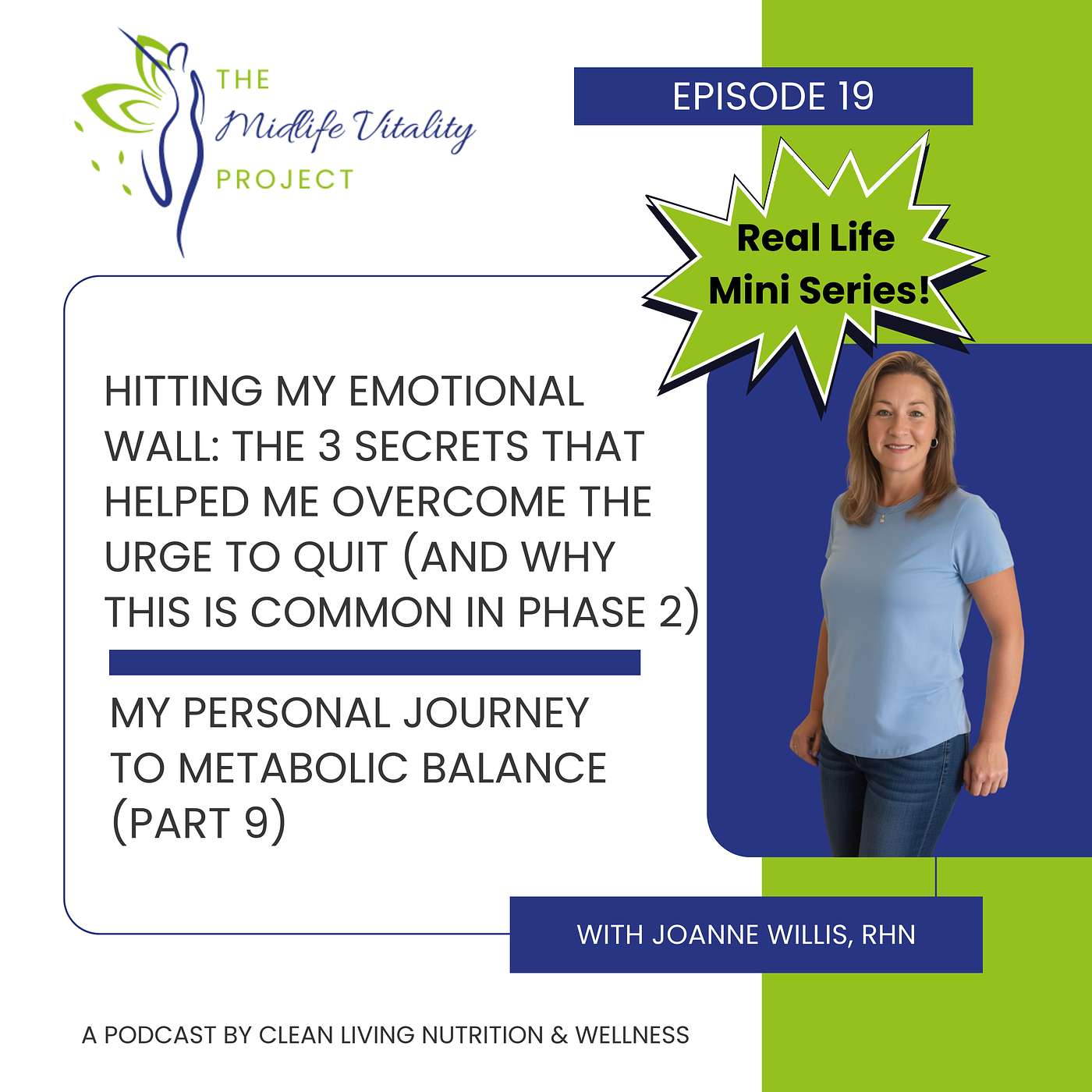 THE
Midlife Vitality
PROJECT

EPISODE 19

Real Life
Mini Series!

HITTING MY EMOTIONAL WALL: THE 3 SECRETS THAT HELPED ME OVERCOME THE URGE TO QUIT (AND WHY THIS IS COMMON IN PHASE 2)

MY PERSONAL JOURNEY TO METABOLIC BALANCE (PART 9)

WITH JOANNE WILLIS, RHN

A PODCAST BY CLEAN LIVING NUTRITION & WELLNESS